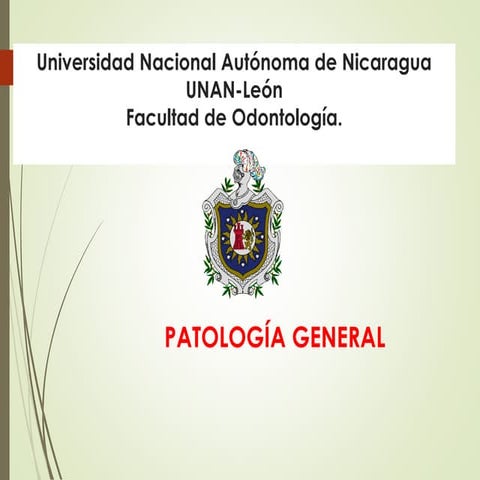 Universidad Nacional Autónoma de Nicaragua
UNAN-León
Facultad de Odontología.

PATOLOGÍA GENERAL